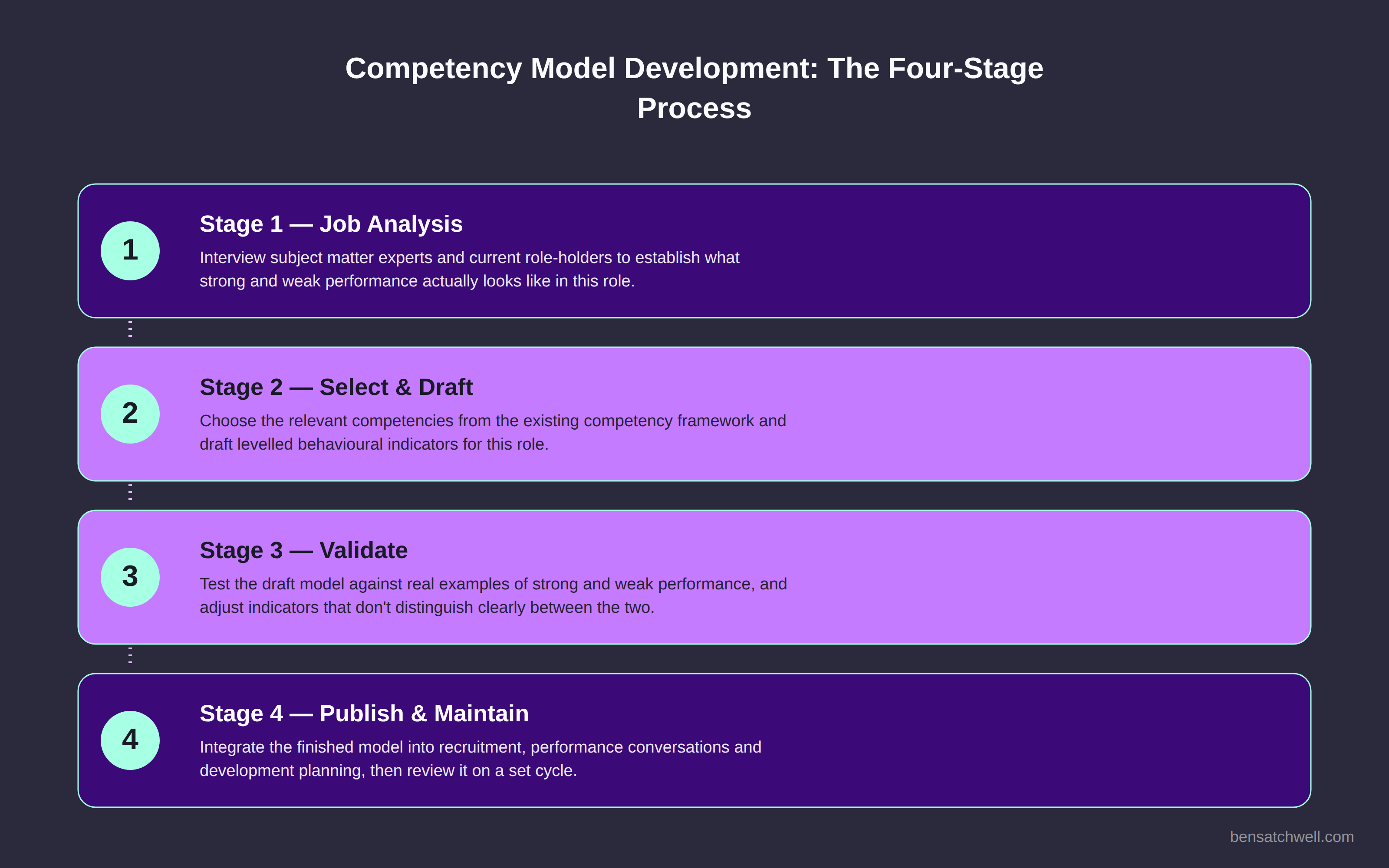 Competency Model Development: The Four-Stage Process

1

Stage 1 — Job Analysis

Interview subject matter experts and current role-holders to establish what strong and weak performance actually looks like in this role.

2

Stage 2 — Select & Draft

Choose the relevant competencies from the existing competency framework and draft levelled behavioural indicators for this role.

3

Stage 3 — Validate

Test the draft model against real examples of strong and weak performance, and adjust indicators that don't distinguish clearly between the two.

4

Stage 4 — Publish & Maintain

Integrate the finished model into recruitment, performance conversations and development planning, then review it on a set cycle.

bensatchwell.com